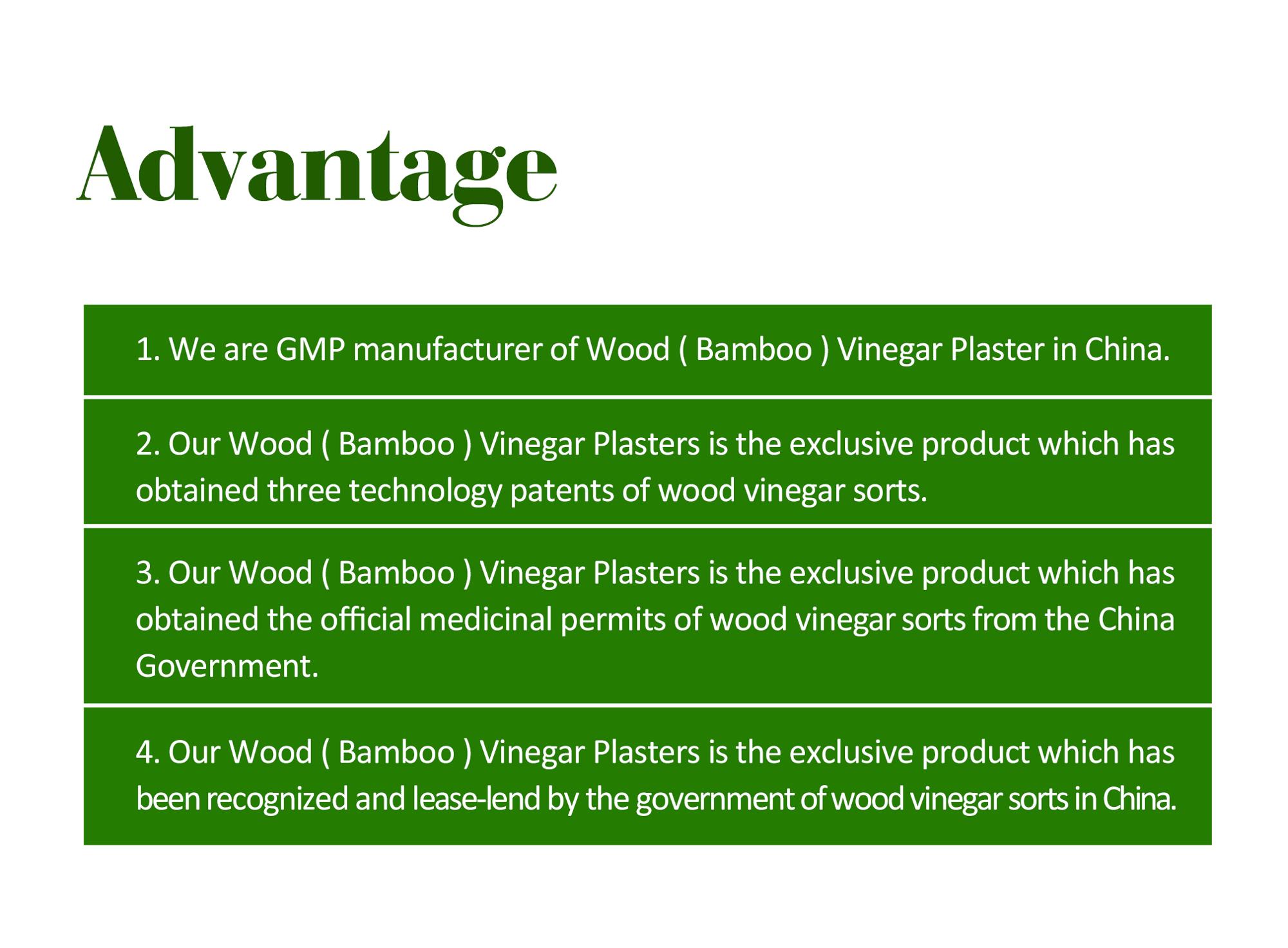 Advantage

1. We are GMP manufacturer of Wood ( Bamboo ) Vinegar Plaster in China.

2. Our Wood ( Bamboo ) Vinegar Plasters is the exclusive product which has obtained three technology patents of wood vinegar sorts.

3. Our Wood ( Bamboo ) Vinegar Plasters is the exclusive product which has obtained the official medicinal permits of wood vinegar sorts from the China Government.

4. Our Wood ( Bamboo ) Vinegar Plasters is the exclusive product which has been recognized and lease-lend by the government of wood vinegar sorts in China.